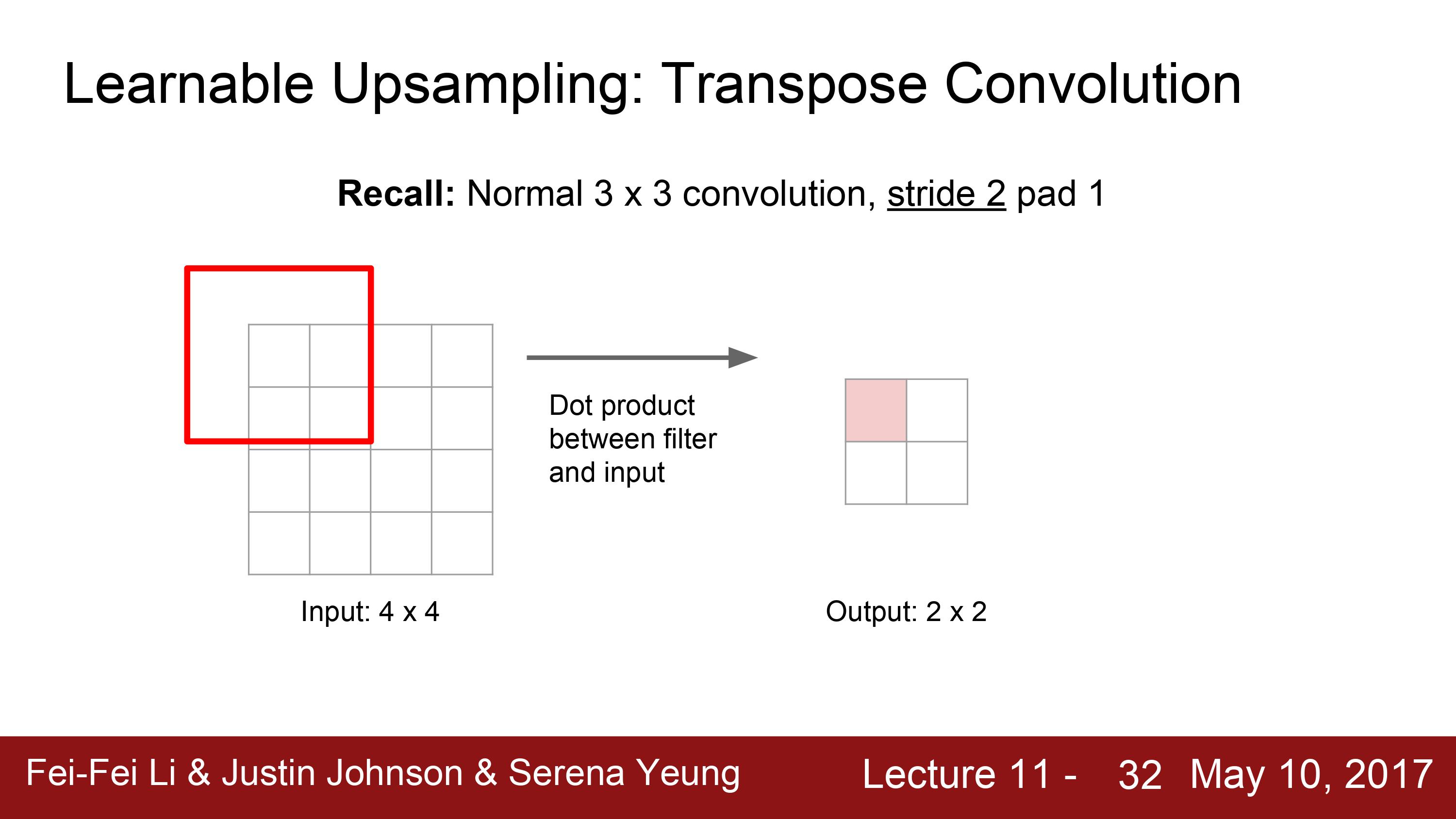 Learnable Upsampling: Transpose Convolution

Recall: Normal 3 x 3 convolution, stride 2 pad 1

Dot product between filter and input

Input: 4 x 4

Output: 2 x 2

Fei-Fei Li & Justin Johnson & Serena Yeung

Lecture 11 - 32 May 10, 2017